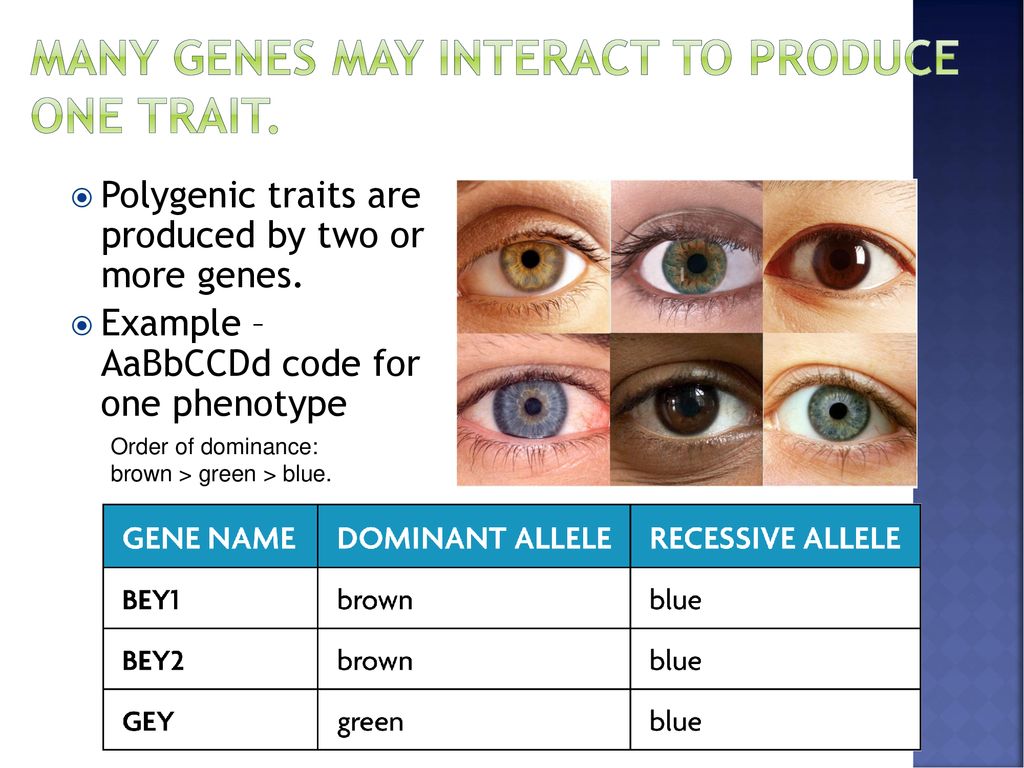 MANY GENES MAY INTERACT TO PRODUCE ONE TRAIT.

Polygenic traits are produced by two or more genes.

Example – AaBbCCDd code for one phenotype

Order of dominance: brown > green > blue.

| GENE NAME | DOMINANT ALLELE | RECESSIVE ALLELE |
|---|---|---|
| BEY1 | brown | blue |
| BEY2 | brown | blue |
| GEY | green | blue |